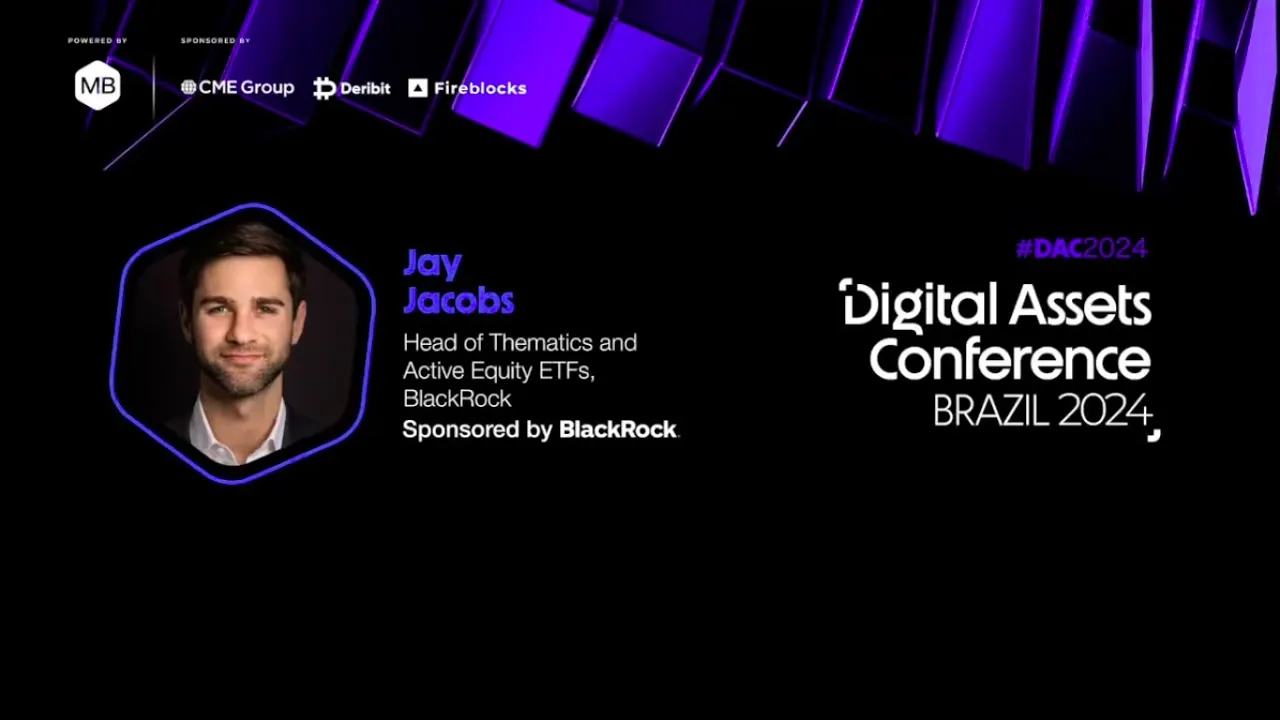 POWERED BY

MB

SPONSORED BY

CME Group Deribit Fireblocks

Jay Jacobs

Head of Thematics and Active Equity ETFs, BlackRock

Sponsored by BlackRock.

#DAC2024

Digital Assets Conference BRAZIL 2024